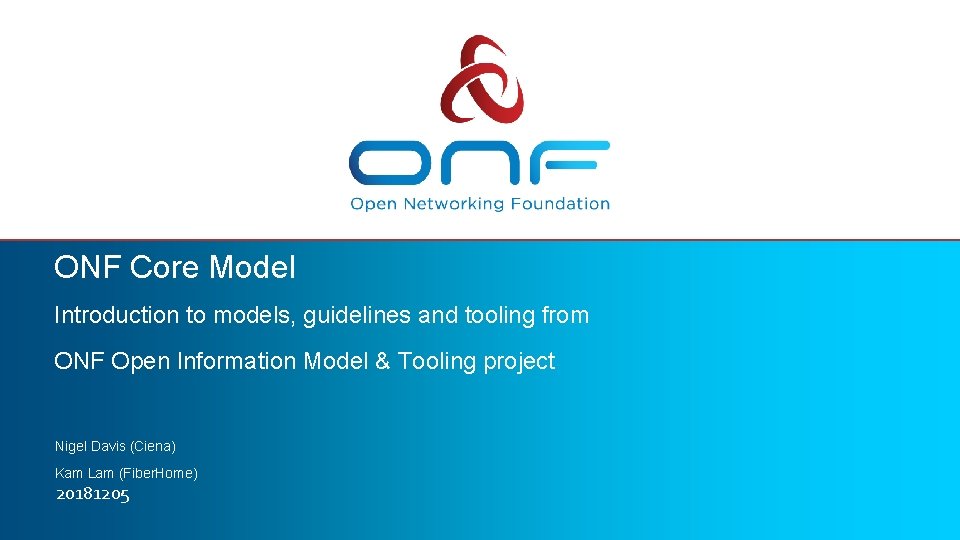 ONF

Open Networking Foundation

ONF Core Model

Introduction to models, guidelines and tooling from

ONF Open Information Model & Tooling project

Nigel Davis (Ciena)

Kam Lam (FiberHome)
20181205